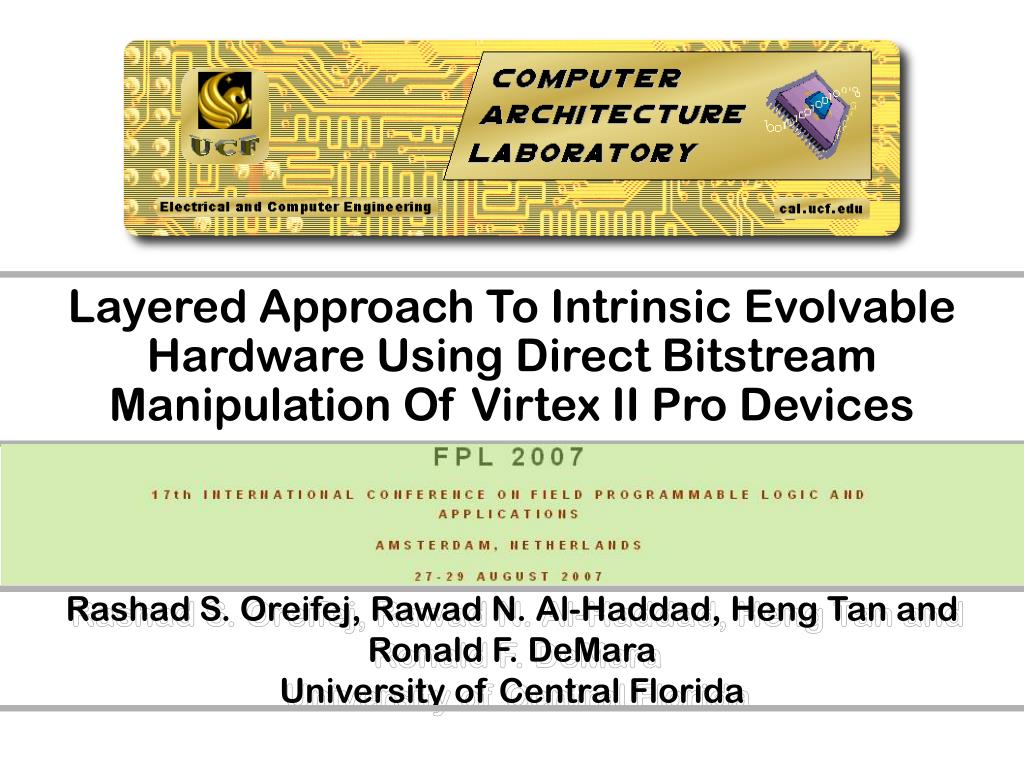 UCF

COMPUTER ARCHITECTURE LABORATORY

Electrical and Computer Engineering

cal.ucf.edu

Layered Approach To Intrinsic Evolvable Hardware Using Direct Bitstream Manipulation Of Virtex II Pro Devices

FPL 2007

17th INTERNATIONAL CONFERENCE ON FIELD PROGRAMMABLE LOGIC AND APPLICATIONS

AMSTERDAM, NETHERLANDS

27-29 AUGUST 2007

Rashad S. Oreifej, Rawad N. Al-Haddad, Heng Tan and Ronald F. DeMara
University of Central Florida